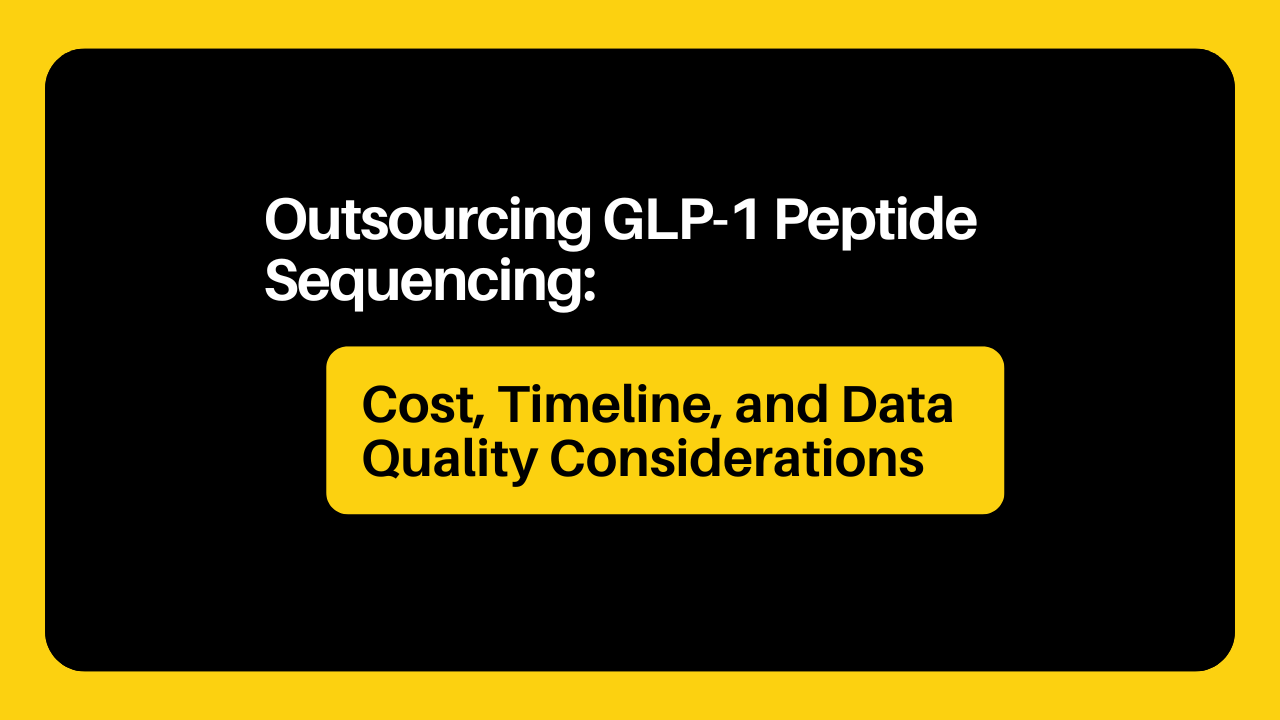 Outsourcing GLP-1 Peptide Sequencing:

Cost, Timeline, and Data Quality Considerations